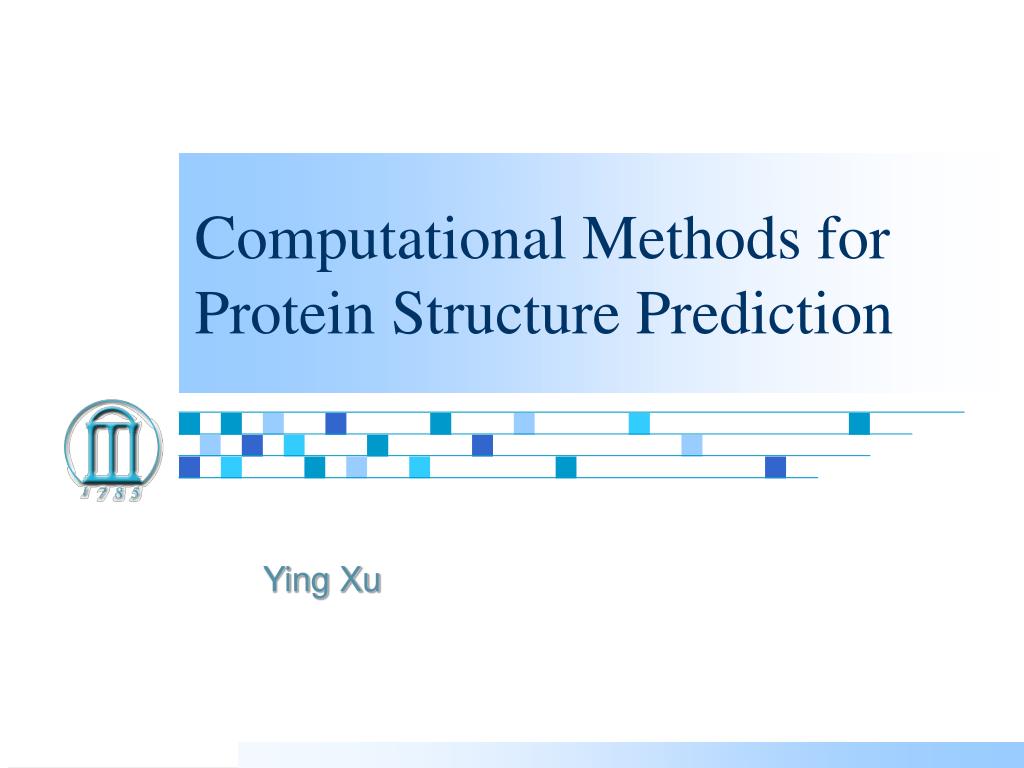 Computational Methods for Protein Structure Prediction

1785

Ying Xu